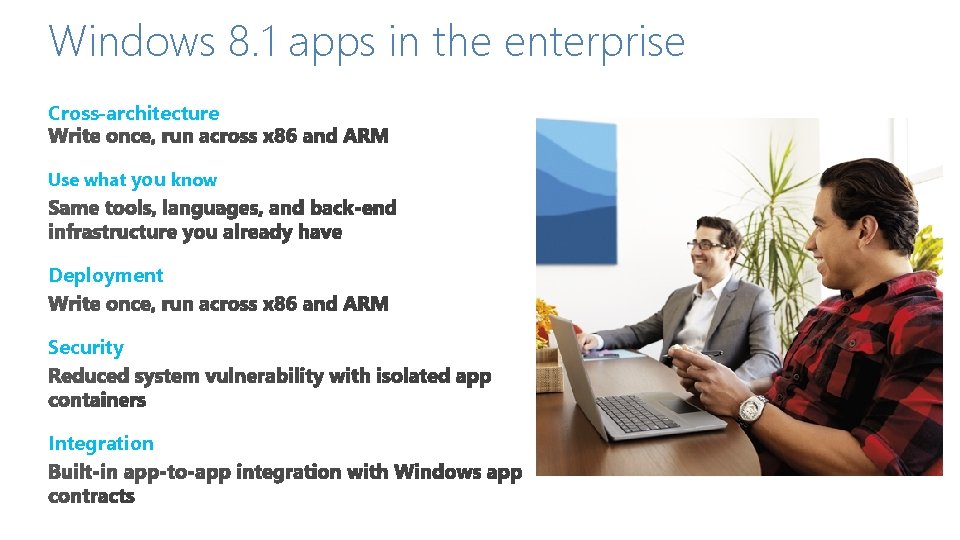 Windows 8.1 apps in the enterprise

Cross-architecture
Write once, run across x86 and ARM

Use what you know
Same tools, languages, and back-end infrastructure you already have

Deployment
Write once, run across x86 and ARM

Security
Reduced system vulnerability with isolated app containers

Integration
Built-in app-to-app integration with Windows app contracts